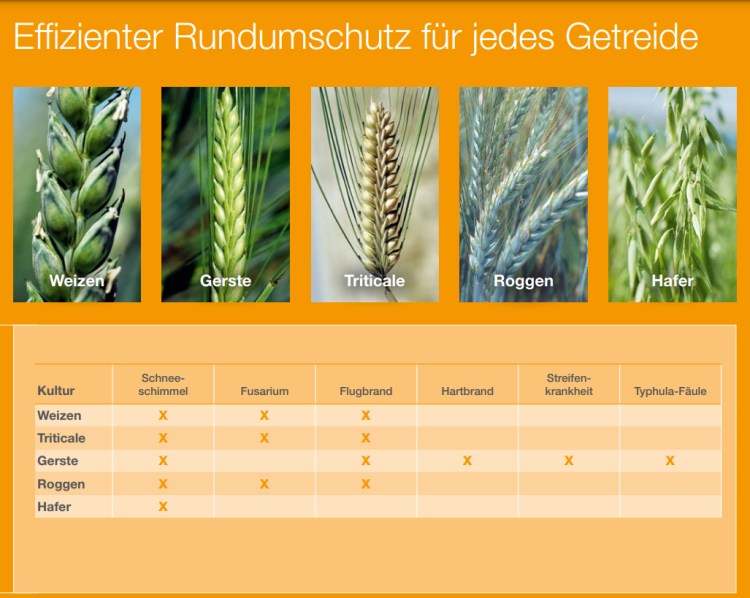 Effizienter Rundumschutz für jedes Getreide

Weizen

Gerste

Triticale

Roggen

Hafer

| Kultur | Schnee-schimmel | Fusarium | Flugbrand | Hartbrand | Streifen-krankheit | Typhula-Fäule |
|---|---|---|---|---|---|---|
| Weizen | X | X | X | | | |
| Triticale | X | X | X | | | |
| Gerste | X | | X | X | X | X |
| Roggen | X | X | X | | | |
| Hafer | X | | | | | |